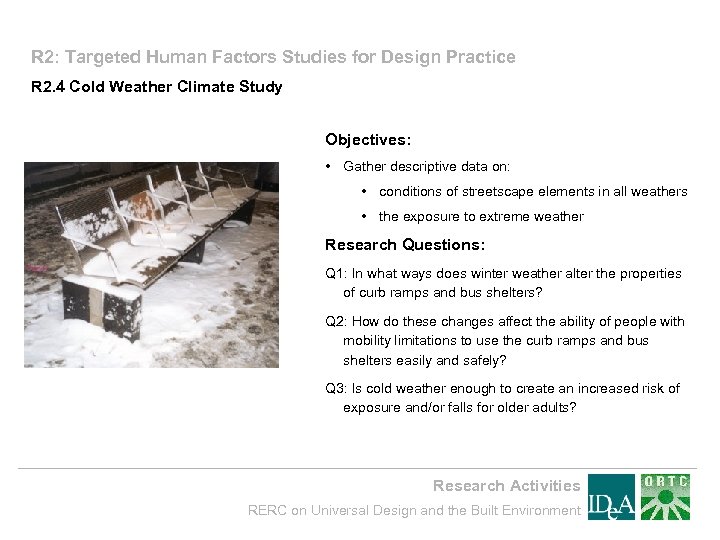 R2: Targeted Human Factors Studies for Design Practice

R2.4 Cold Weather Climate Study

Objectives:

• Gather descriptive data on:

• conditions of streetscape elements in all weathers

• the exposure to extreme weather

Research Questions:

Q1: In what ways does winter weather alter the properties of curb ramps and bus shelters?

Q2: How do these changes affect the ability of people with mobility limitations to use the curb ramps and bus shelters easily and safely?

Q3: Is cold weather enough to create an increased risk of exposure and/or falls for older adults?

Research Activities

RERC on Universal Design and the Built Environment

IDeA

ORTC